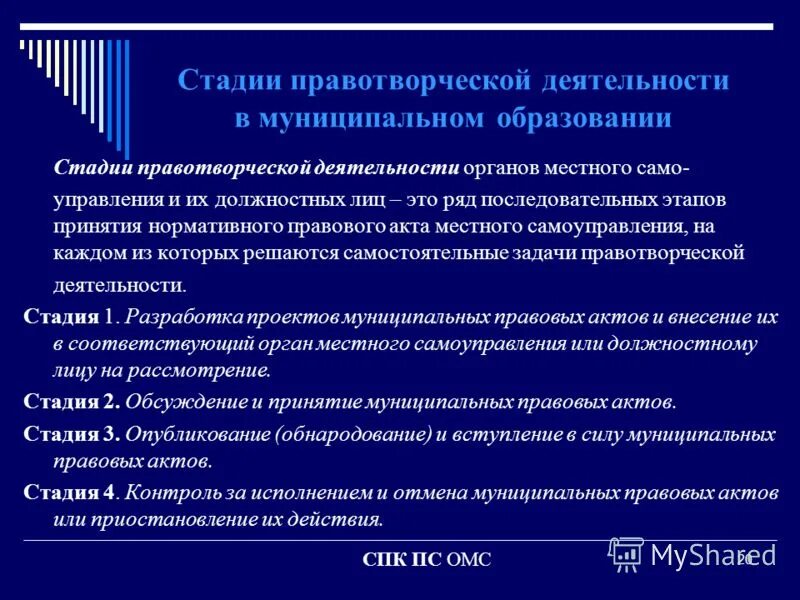 Стадии правотворческой деятельности в муниципальном образовании

Стадии правотворческой деятельности органов местного самоуправления и их должностных лиц – это ряд последовательных этапов принятия нормативного правового акта местного самоуправления, на каждом из которых решаются самостоятельные задачи правотворческой деятельности.

Стадия 1. Разработка проектов муниципальных правовых актов и внесение их в соответствующий орган местного самоуправления или должностному лицу на рассмотрение.

Стадия 2. Обсуждение и принятие муниципальных правовых актов.

Стадия 3. Опубликование (обнародование) и вступление в силу муниципальных правовых актов.

Стадия 4. Контроль за исполнением и отмена муниципальных правовых актов или приостановление их действия.

СПК ПС ОМС

MyShared

20